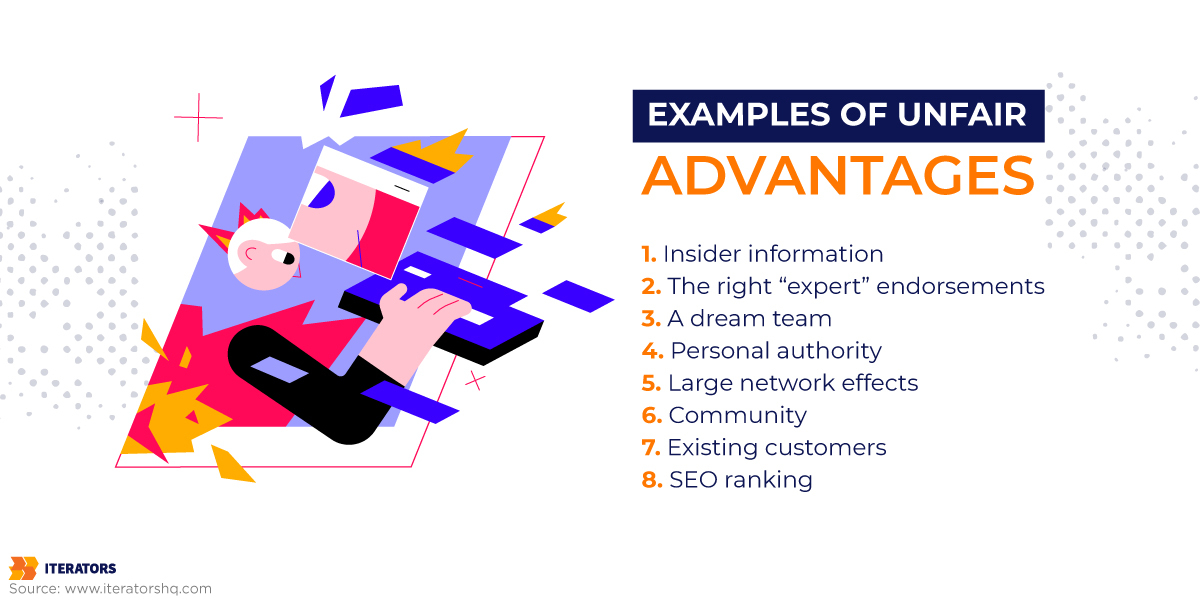 EXAMPLES OF UNFAIR
ADVANTAGES

1. Insider information
2. The right “expert” endorsements
3. A dream team
4. Personal authority
5. Large network effects
6. Community
7. Existing customers
8. SEO ranking

ITERATORS
Source: www.iteratorshq.com